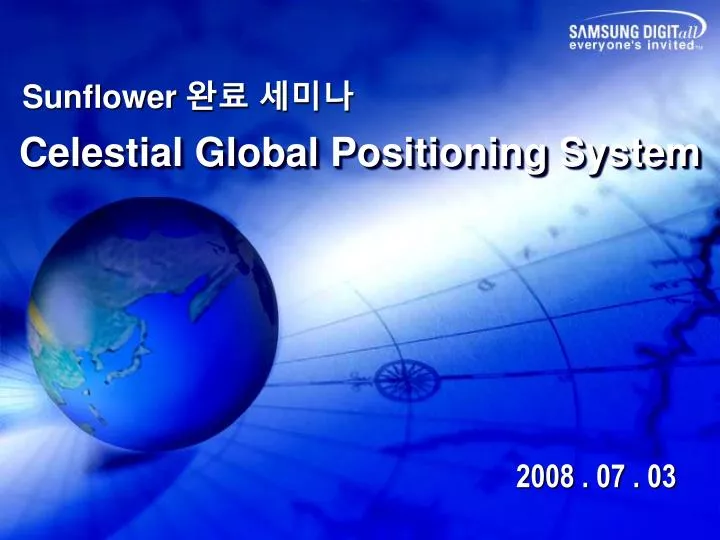 SAMSUNG DIGITall
everyone's invited

Sunflower 완료 세미나

Celestial Global Positioning System

2008 . 07 . 03